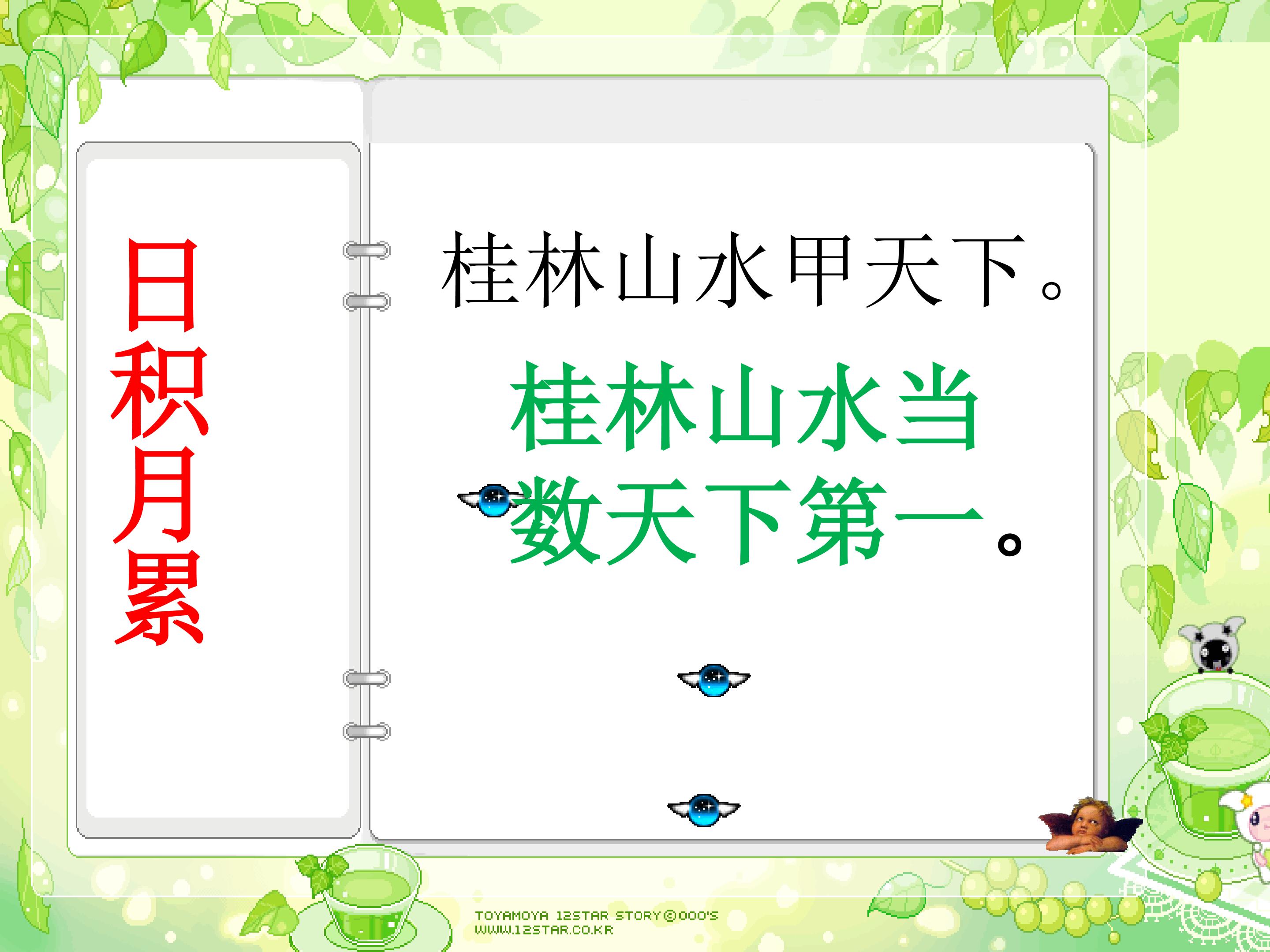 日积月累

桂林山水甲天下。

桂林山水当数天下第一。

TOYAMOYA 12STAR STORY©000'S
WWW.12STAR.CO.KR